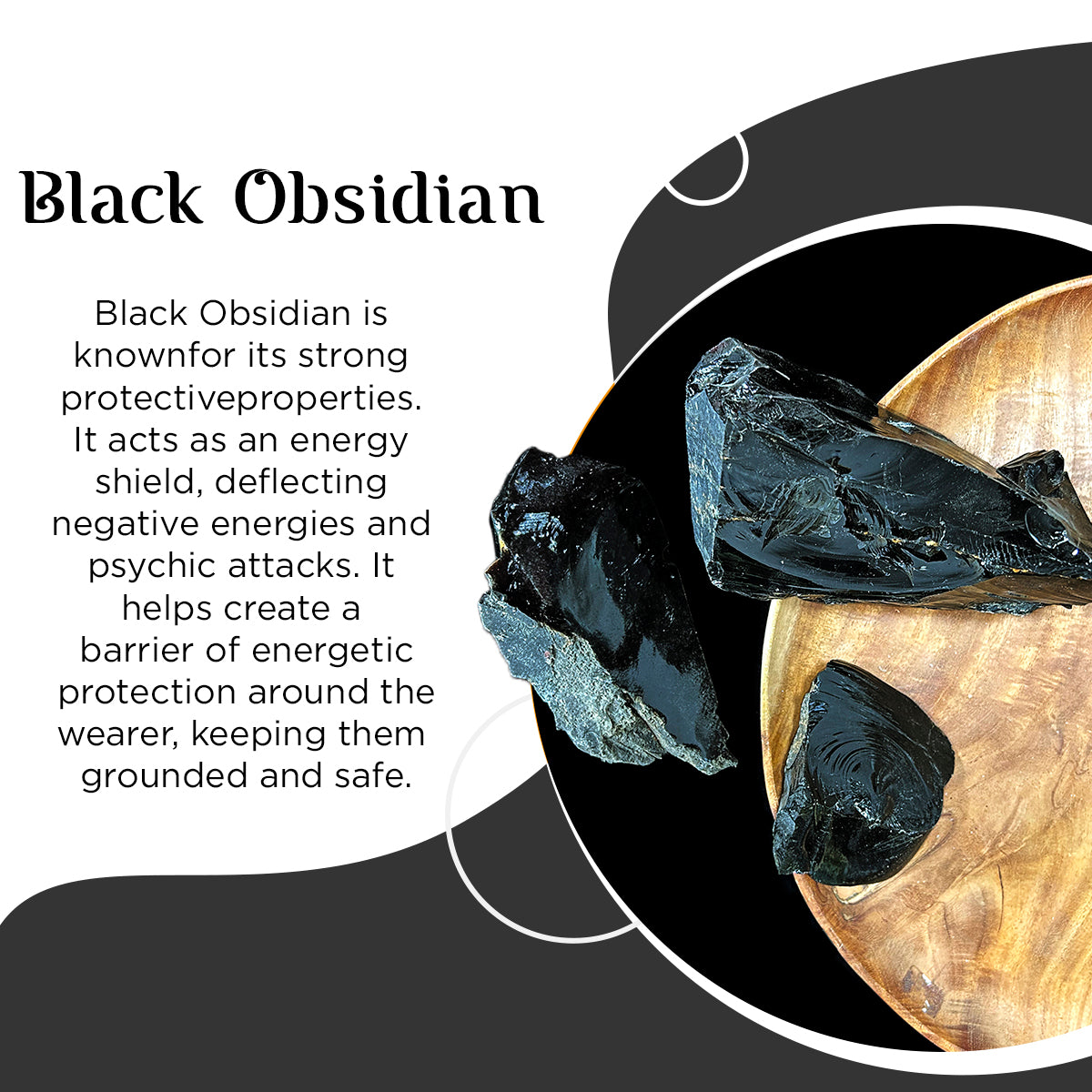 Black Obsidian

Black Obsidian is knownfor its strong protectiveproperties. It acts as an energy shield, deflecting negative energies and psychic attacks. It helps create a barrier of energetic protection around the wearer, keeping them grounded and safe.